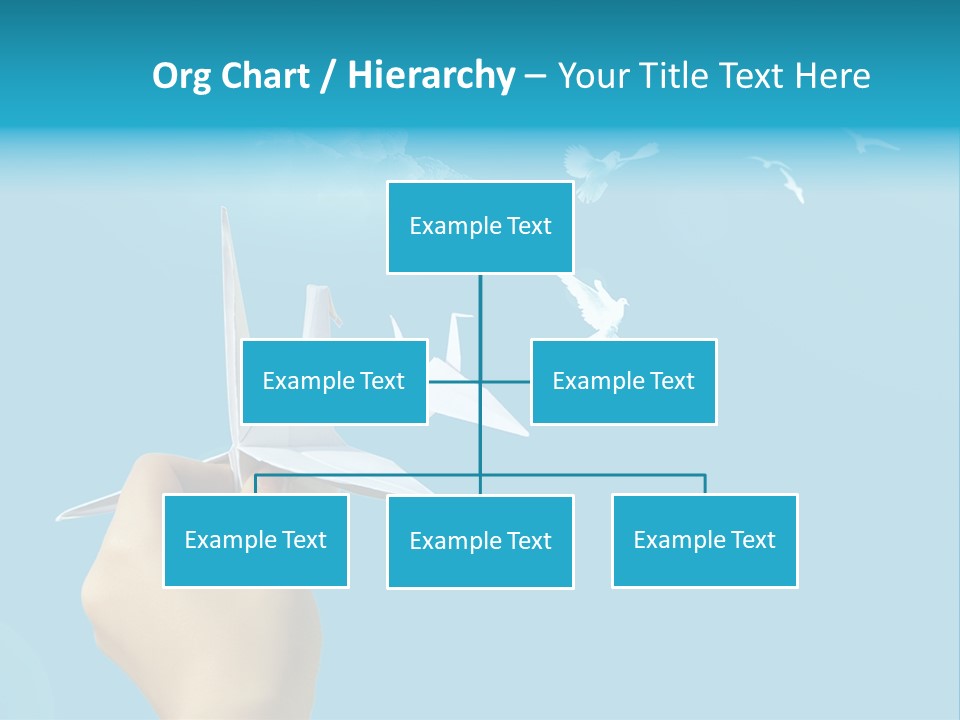 Org Chart / Hierarchy – Your Title Text Here

Example Text

Example Text

Example Text

Example Text

Example Text

Example Text